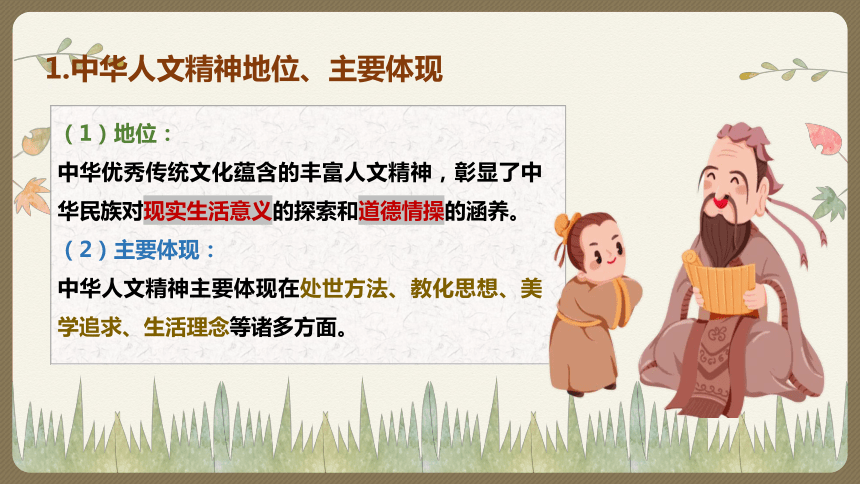 1.中华人文精神地位、主要体现

（1）地位：

中华优秀传统文化蕴含的丰富人文精神，彰显了中华民族对现实生活意义的探索和道德情操的涵养。

（2）主要体现：

中华人文精神主要体现在处世方法、教化思想、美学追求、生活理念等诸多方面。